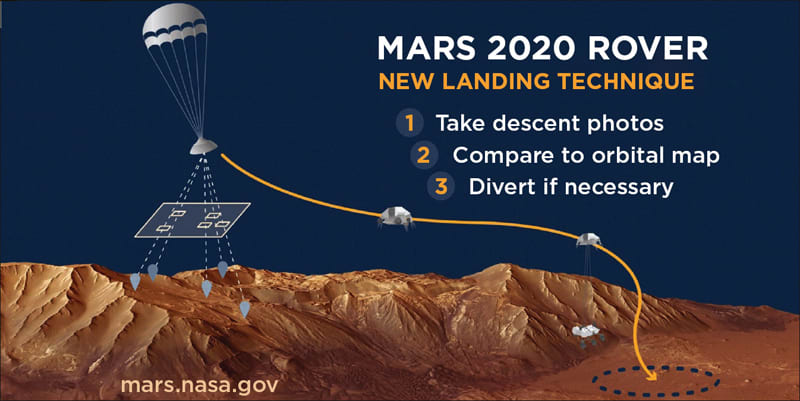 MARS 2020 ROVER
NEW LANDING TECHNIQUE

1 Take descent photos
2 Compare to orbital map
3 Divert if necessary

mars.nasa.gov